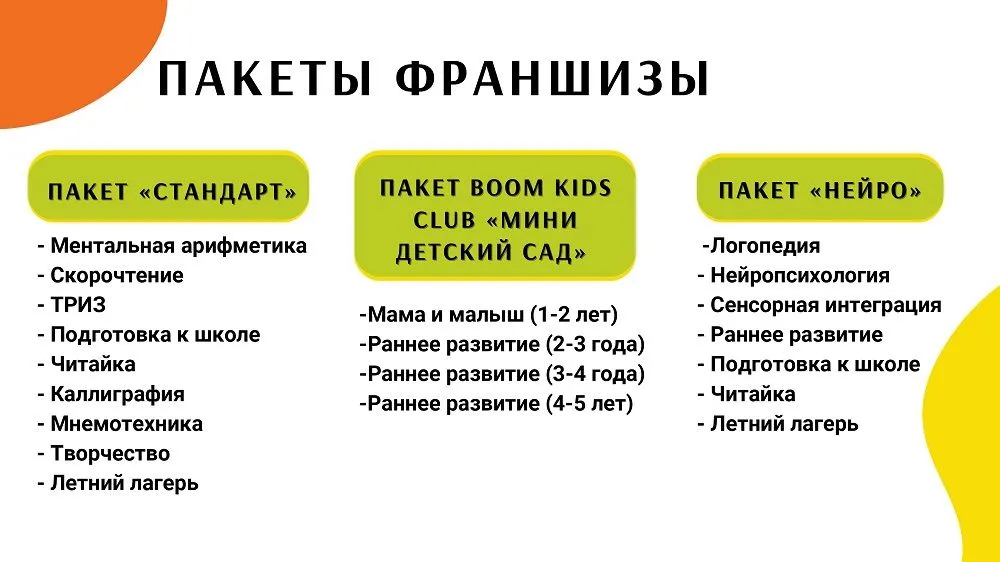 ПАКЕТЫ ФРАНШИЗЫ

ПАКЕТ «СТАНДАРТ»

- Ментальная арифметика
- Скорочтение
- ТРИЗ
- Подготовка к школе
- Читайка
- Каллиграфия
- Мнемотехника
- Творчество
- Летний лагерь

ПАКЕТ BOOM KIDS CLUB «МИНИ ДЕТСКИЙ САД»

-Мама и малыш (1-2 лет)
-Раннее развитие (2-3 года)
-Раннее развитие (3-4 года)
-Раннее развитие (4-5 лет)

ПАКЕТ «НЕЙРО»

-Логопедия
- Нейропсихология
- Сенсорная интеграция
- Раннее развитие
- Подготовка к школе
- Читайка
- Летний лагерь